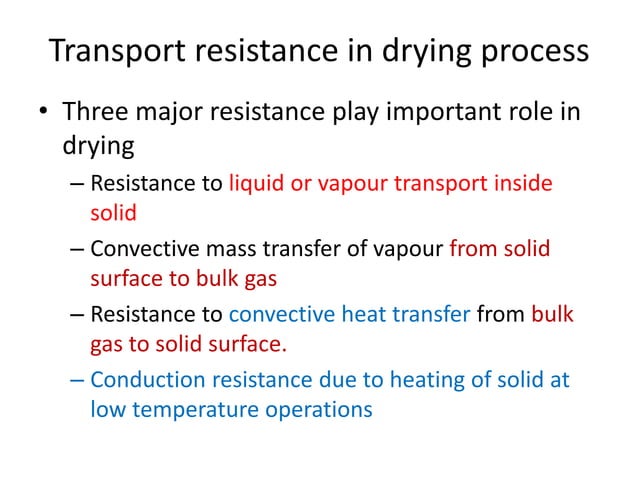 Transport resistance in drying process

• Three major resistance play important role in drying

– Resistance to liquid or vapour transport inside solid

– Convective mass transfer of vapour from solid surface to bulk gas

– Resistance to convective heat transfer from bulk gas to solid surface.

– Conduction resistance due to heating of solid at low temperature operations